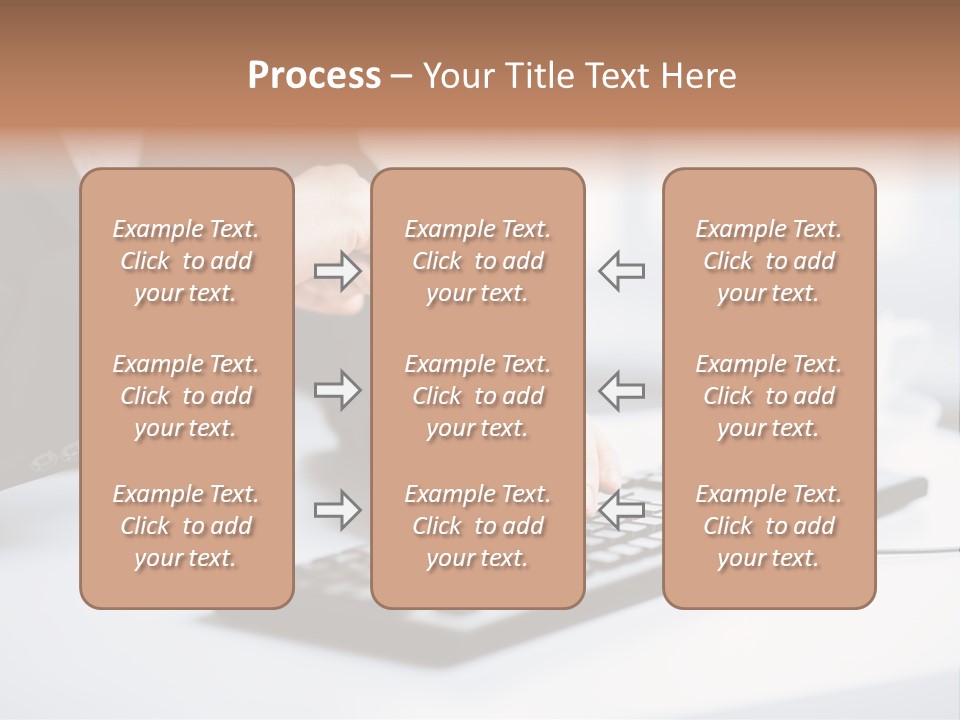 Process – Your Title Text Here

Example Text. Click to add your text.

Example Text. Click to add your text.

Example Text. Click to add your text.

Example Text. Click to add your text.

Example Text. Click to add your text.

Example Text. Click to add your text.

Example Text. Click to add your text.

Example Text. Click to add your text.

Example Text. Click to add your text.